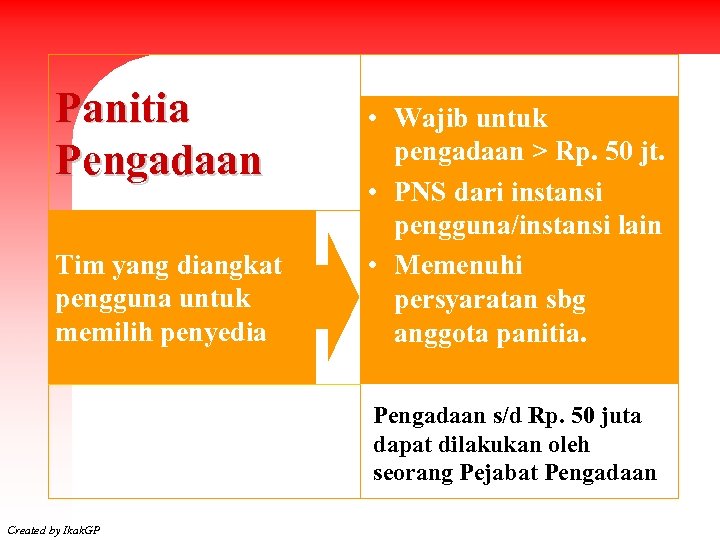 Panitia Pengadaan

Tim yang diangkat pengguna untuk memilih penyedia

• Wajib untuk pengadaan > Rp. 50 jt.
• PNS dari instansi pengguna/instansi lain
• Memenuhi persyaratan sbg anggota panitia.

Pengadaan s/d Rp. 50 juta dapat dilakukan oleh seorang Pejabat Pengadaan

Created by IkakGP